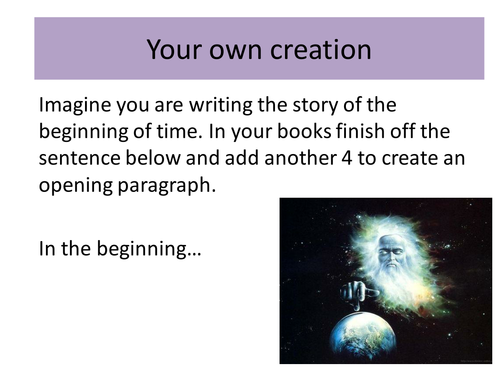 Your own creation

Imagine you are writing the story of the beginning of time. In your books finish off the sentence below and add another 4 to create an opening paragraph.

In the beginning…